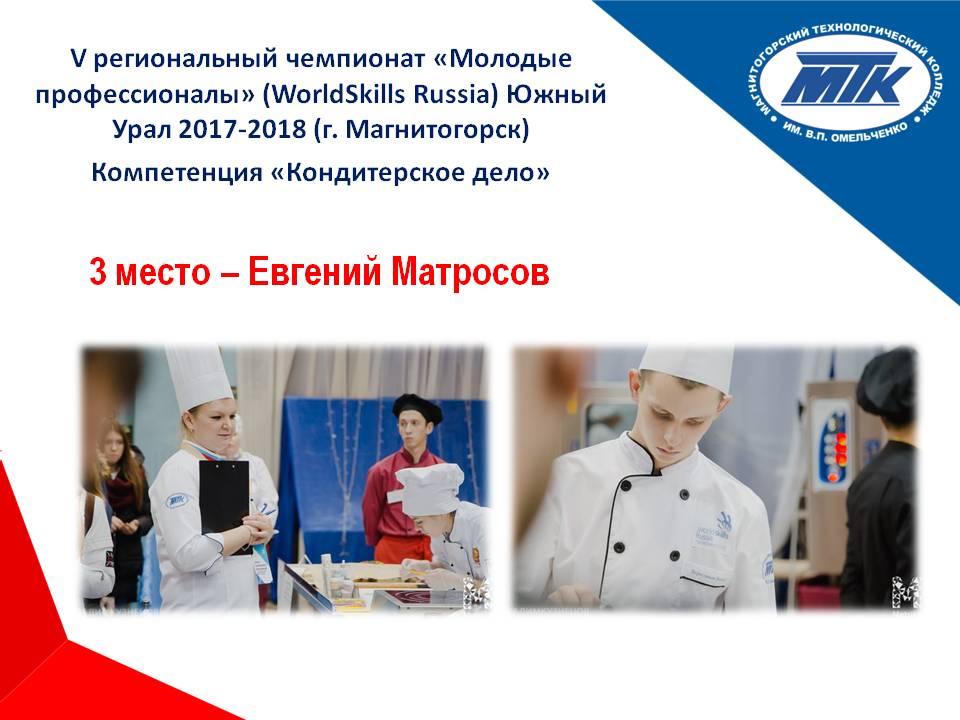 V региональный чемпионат «Молодые профессионалы» (WorldSkills Russia) Южный Урал 2017-2018 (г. Магнитогорск)

Компетенция «Кондитерское дело»

МАГНИТОГОРСКИЙ ТЕХНОЛОГИЧЕСКИЙ КОЛЛЕДЖ ИМ. В.П. ОМЕЛЬЧЕНКО

МТК

3 место – Евгений Матросов